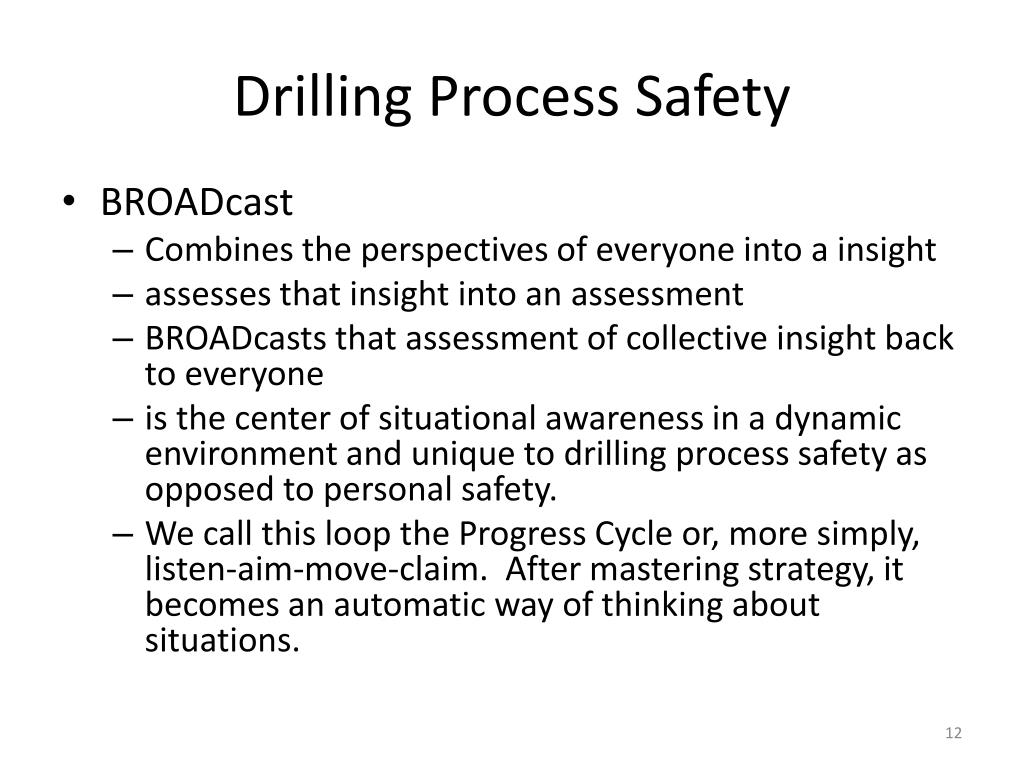 Drilling Process Safety

• BROADcast
– Combines the perspectives of everyone into a insight
– assesses that insight into an assessment
– BROADcasts that assessment of collective insight back to everyone
– is the center of situational awareness in a dynamic environment and unique to drilling process safety as opposed to personal safety.
– We call this loop the Progress Cycle or, more simply, listen-aim-move-claim. After mastering strategy, it becomes an automatic way of thinking about situations.

12